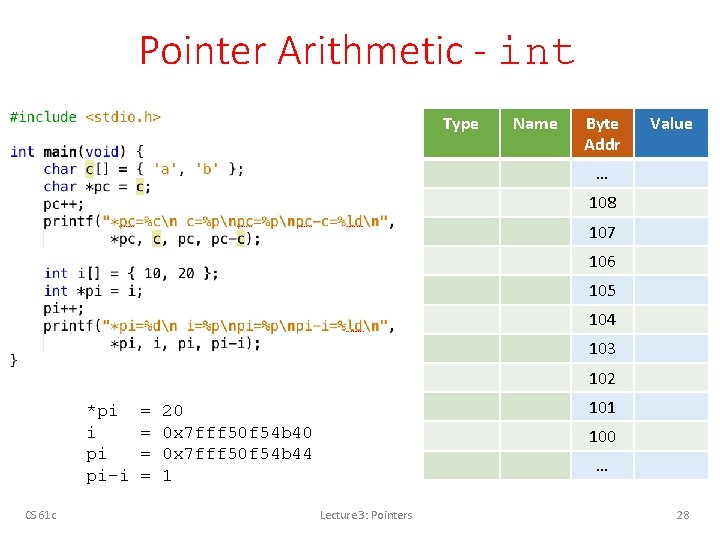 Pointer Arithmetic - int

#include <stdio.h>

int main(void) {
    char c[] = { 'a', 'b' };
    char *pc = c;
    pc++;
    printf("*pc=%c\n c=%p\npc=%p\npc-c=%ld\n",
           *pc, c, pc, pc-c);

    int i[] = { 10, 20 };
    int *pi = i;
    pi++;
    printf("*pi=%d\n i=%p\npi=%p\npi-i=%ld\n",
           *pi, i, pi, pi-i);
}

*pi  = 20
i    = 0x7fff50f54b40
pi   = 0x7fff50f54b44
pi-i = 1

| Type | Name | Byte Addr | Value |
|---|---|---|---|
| | | … | |
| | | 108 | |
| | | 107 | |
| | | 106 | |
| | | 105 | |
| | | 104 | |
| | | 103 | |
| | | 102 | |
| | | 101 | |
| | | 100 | |
| | | … | |

CS 61c

Lecture 3: Pointers

28